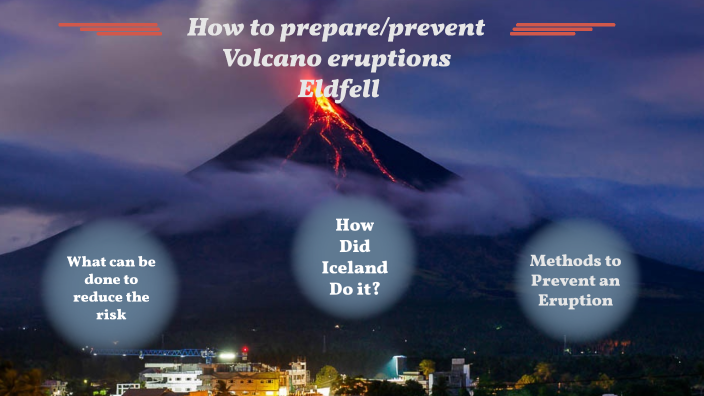 How to prepare/prevent Volcano eruptions Eldfell

What can be done to reduce the risk

How Did Iceland Do it?

Methods to Prevent an Eruption